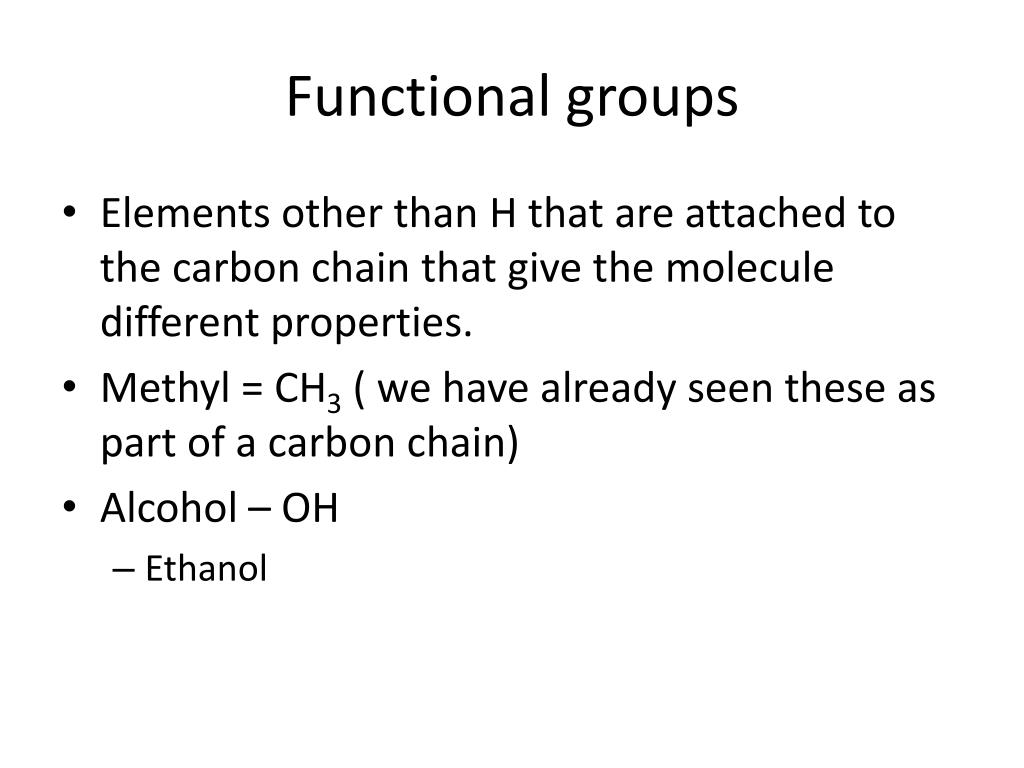 Functional groups

• Elements other than H that are attached to the carbon chain that give the molecule different properties.

• Methyl = $CH_3$ ( we have already seen these as part of a carbon chain)

• Alcohol – OH

– Ethanol